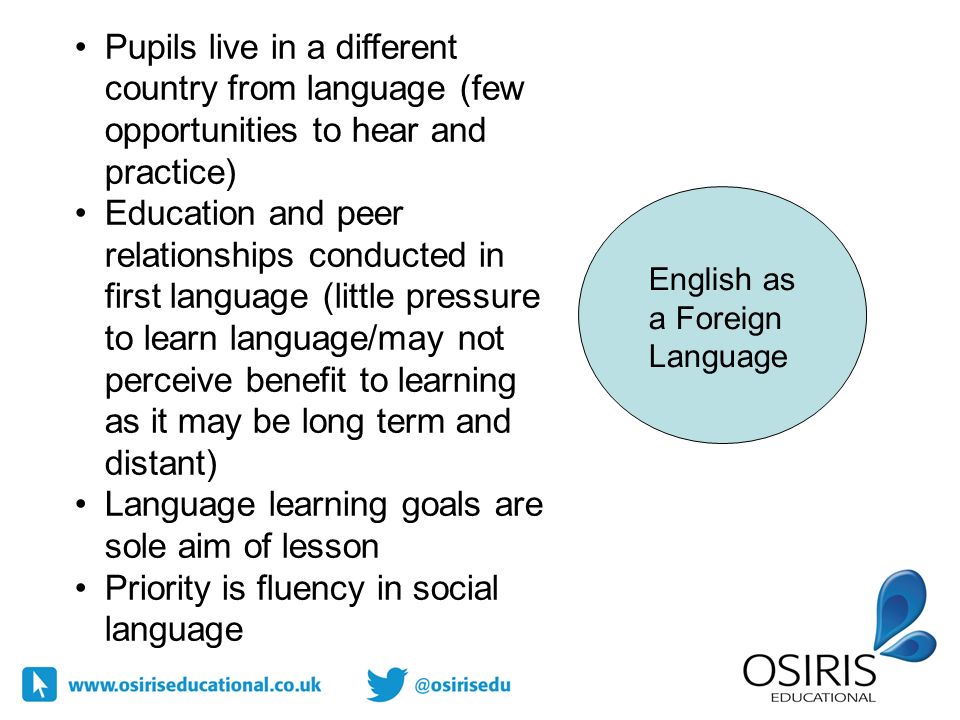 • Pupils live in a different country from language (few opportunities to hear and practice)
• Education and peer relationships conducted in first language (little pressure to learn language/may not perceive benefit to learning as it may be long term and distant)
• Language learning goals are sole aim of lesson
• Priority is fluency in social language

English as a Foreign Language

www.osiriseducational.co.uk

@osirisedu

OSIRIS
EDUCATIONAL